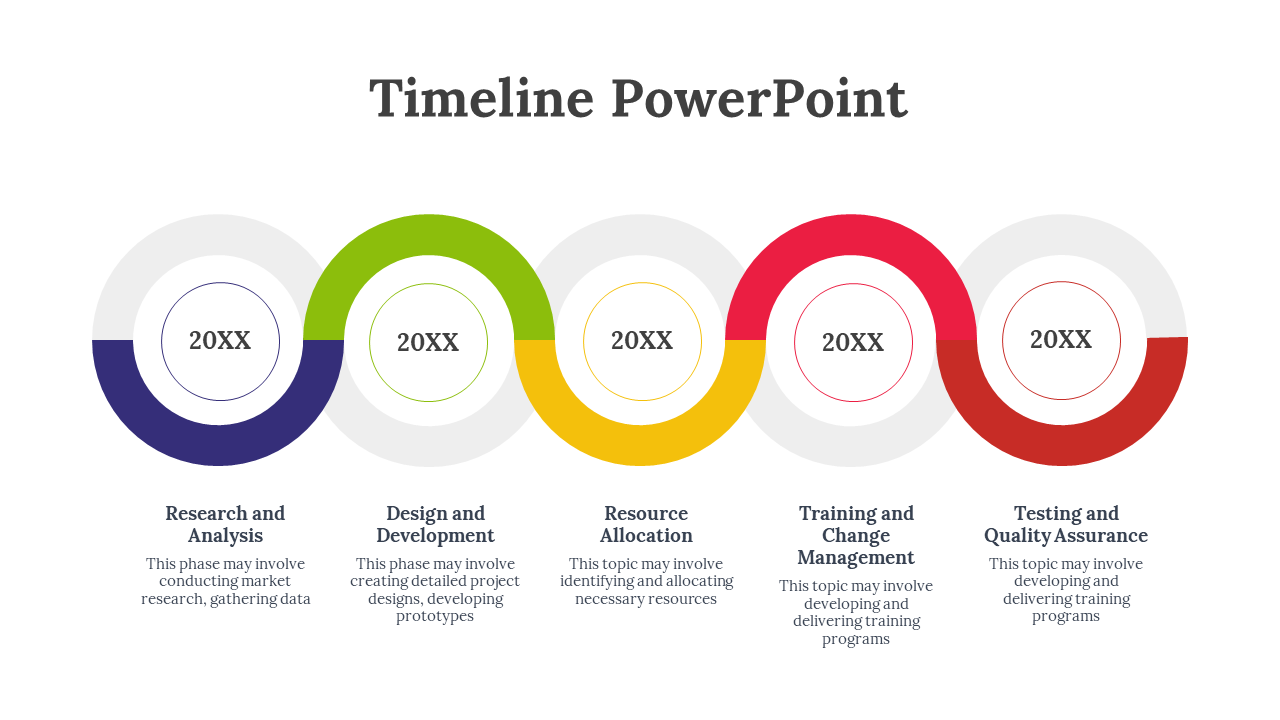 Timeline PowerPoint

20XX

20XX

20XX

20XX

20XX

Research and Analysis
This phase may involve conducting market research, gathering data

Design and Development
This phase may involve creating detailed project designs, developing prototypes

Resource Allocation
This topic may involve identifying and allocating necessary resources

Training and Change Management
This topic may involve developing and delivering training programs

Testing and Quality Assurance
This topic may involve developing and delivering training programs